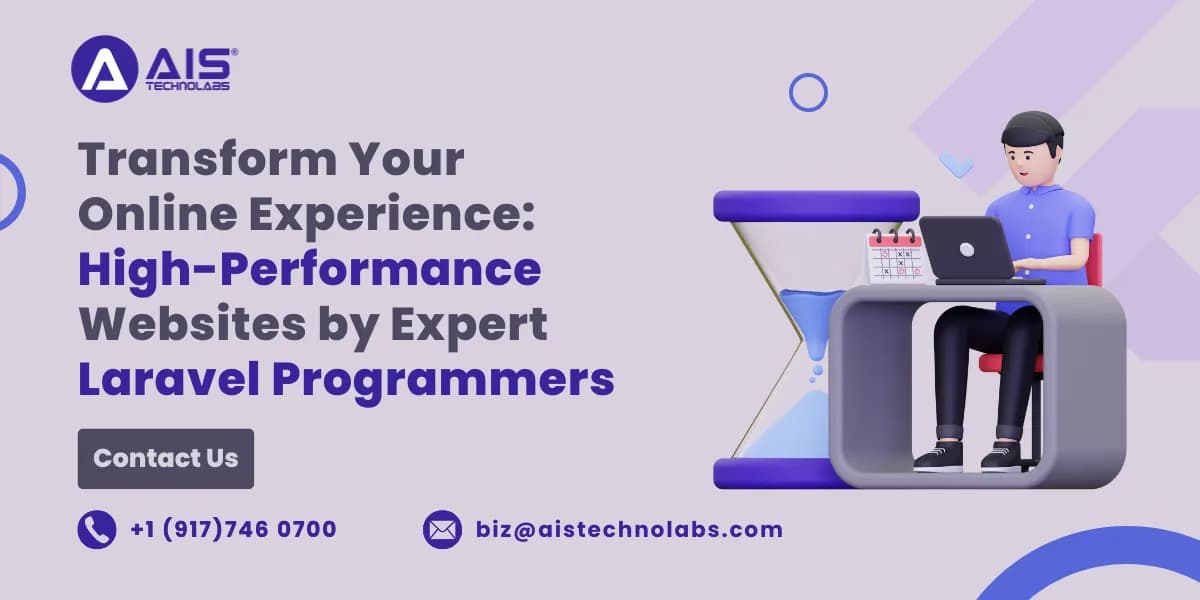 AIS®
TECHNOLABS

Transform Your Online Experience: High-Performance Websites by Expert Laravel Programmers

Contact Us

+1 (917)746 0700

biz@aistechnolabs.com